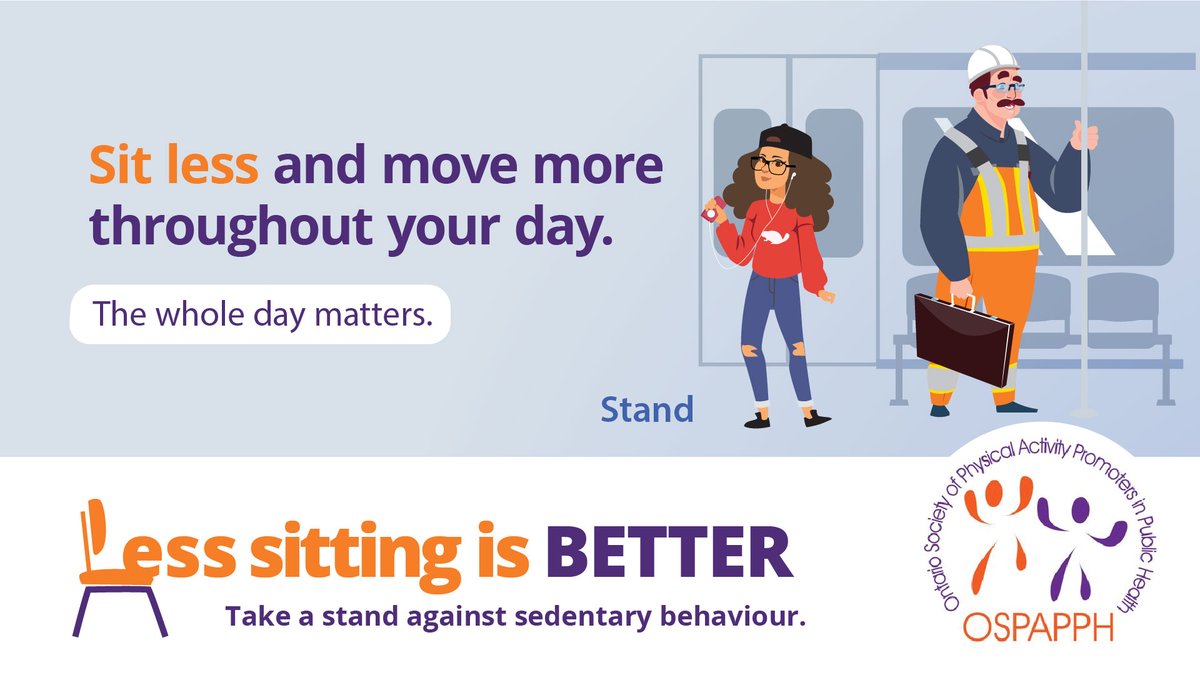 Sit less and move more throughout your day.

The whole day matters.

Stand

Less sitting is BETTER

Take a stand against sedentary behaviour.

Ontario Society of Physical Activity Promoters in Public Health

OSPAPPH